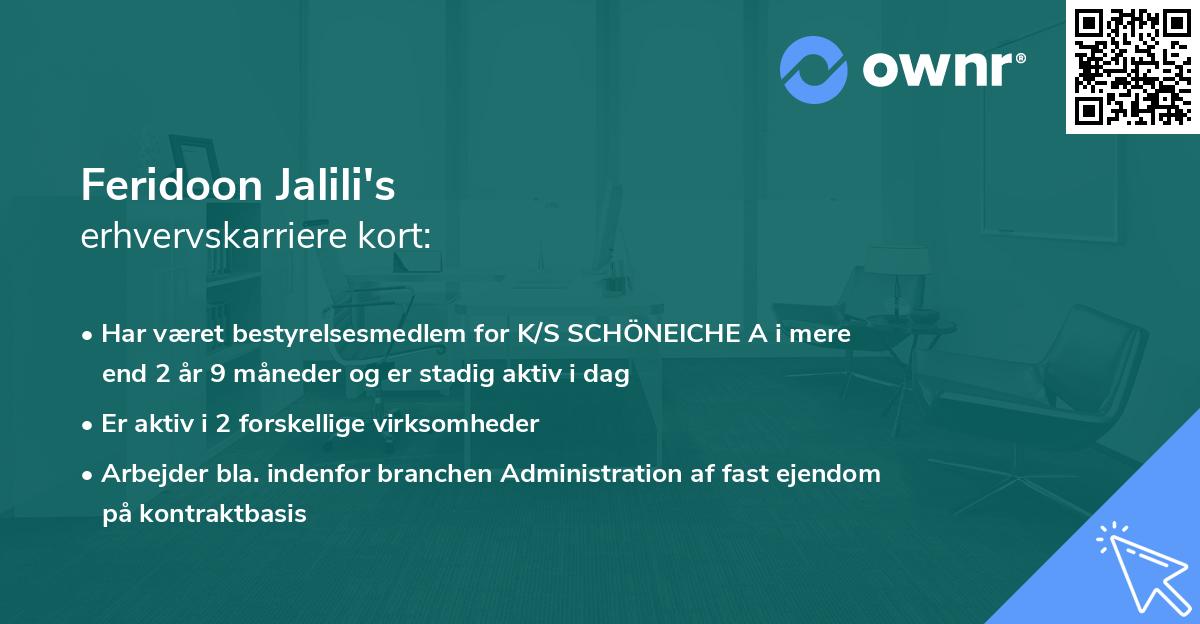 ownr®

Feridoon Jalili's
erhvervskarriere kort:

• Har været bestyrelsesmedlem for K/S SCHÖNEICHE A i mere end 2 år 9 måneder og er stadig aktiv i dag

• Er aktiv i 2 forskellige virksomheder

• Arbejder bla. indenfor branchen Administration af fast ejendom på kontraktbasis